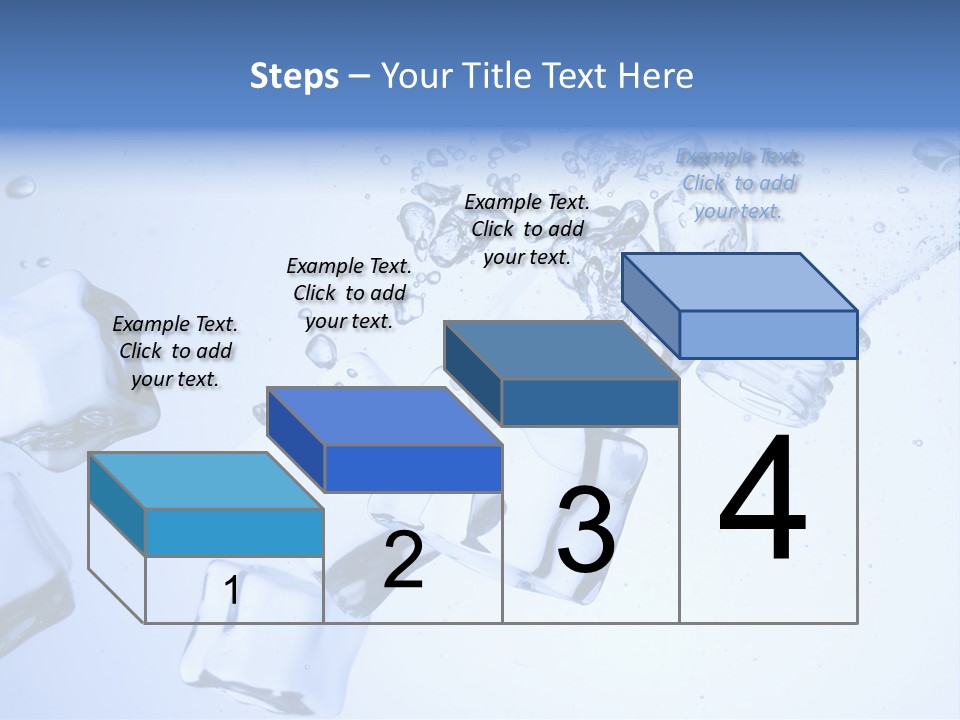 Steps – Your Title Text Here

Example Text. Click to add your text.

Example Text. Click to add your text.

Example Text. Click to add your text.

Example Text. Click to add your text.

1

2

3

4